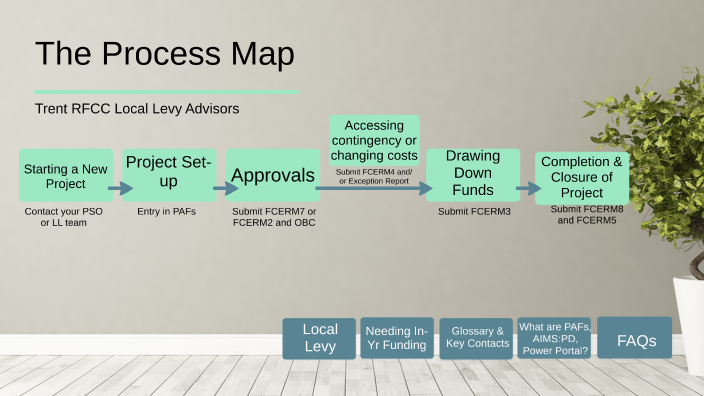 The Process Map

Trent RFCC Local Levy Advisors

Starting a New Project

Contact your PSO or LL team

Project Set-up

Entry in PAFs

Approvals

Submit FCERM7 or FCERM2 and OBC

Accessing contingency or changing costs

Submit FCERM4 and/ or Exception Report

Drawing Down Funds

Submit FCERM3

Completion & Closure of Project

Submit FCERM8 and FCERM5

Local Levy

Needing In-Yr Funding

Glossary & Key Contacts

What are PAFs, AIMS:PD, Power Portal?

FAQs